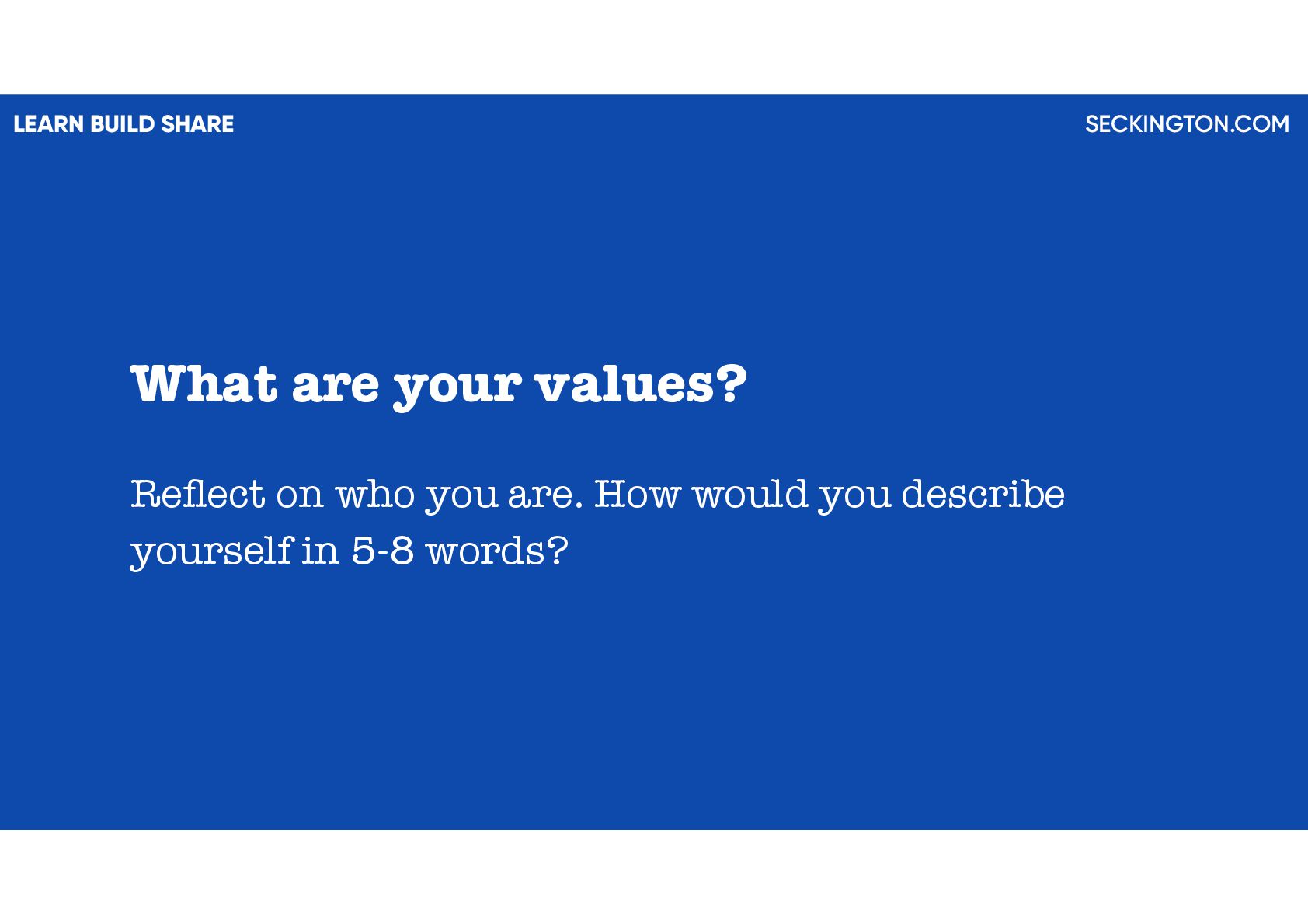 LEARN BUILD SHARE

SECKINGTON.COM

What are your values?

Reflect on who you are. How would you describe yourself in 5-8 words?